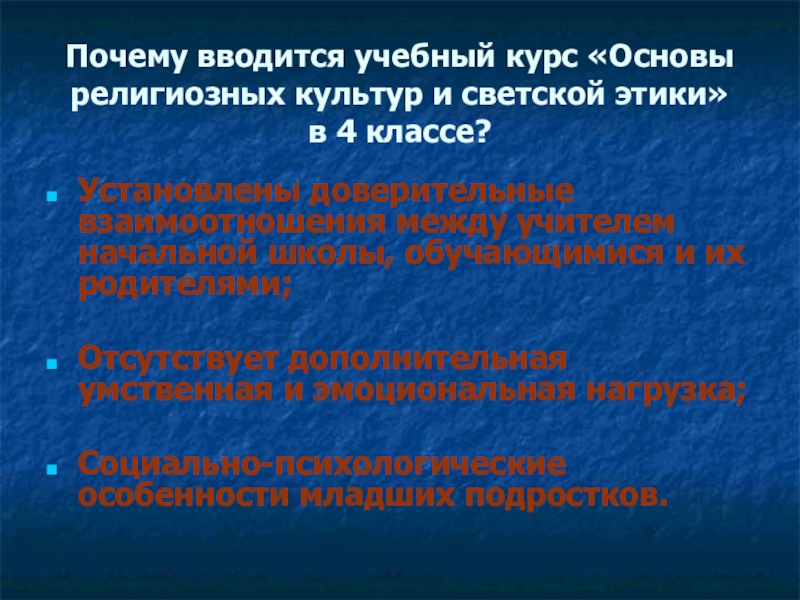 Почему вводится учебный курс «Основы религиозных культур и светской этики» в 4 классе?

Установлены доверительные взаимоотношения между учителем начальной школы, обучающимися и их родителями;

Отсутствует дополнительная умственная и эмоциональная нагрузка;

Социально-психологические особенности младших подростков.